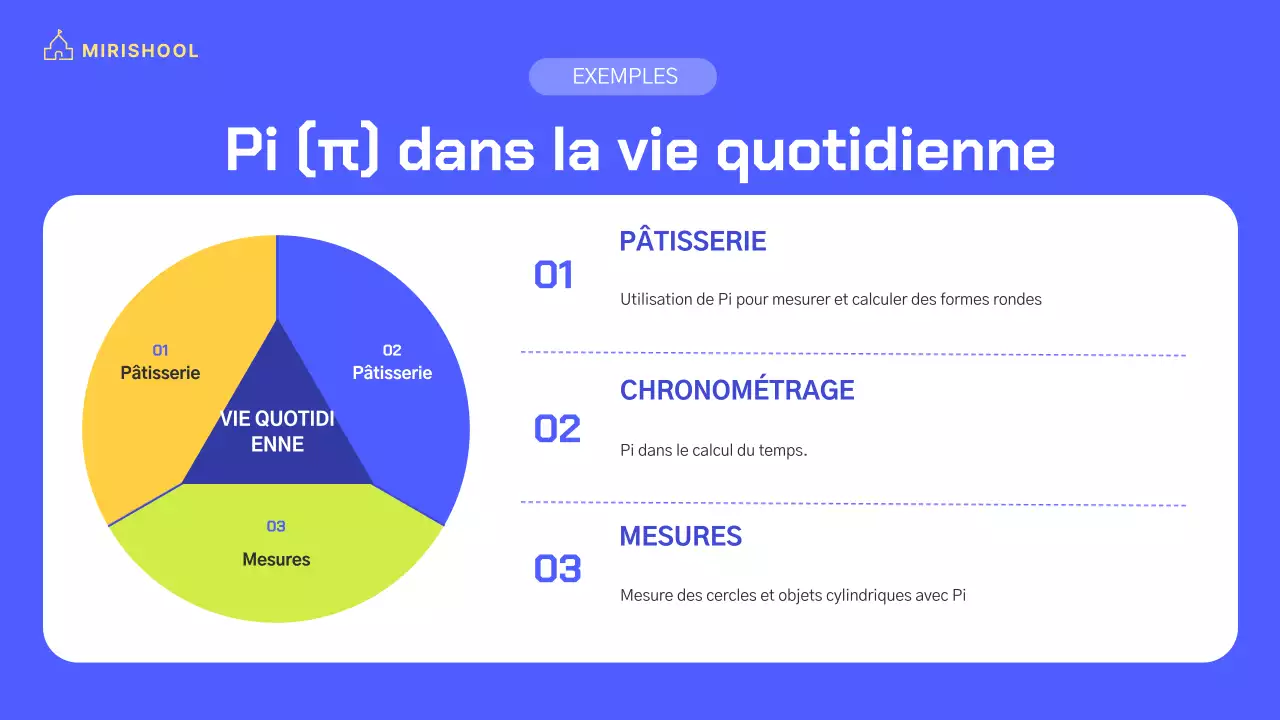 MIRISHOOL

EXEMPLES

Pi (π) dans la vie quotidienne

01
Pâtisserie

02
Pâtisserie

VIE QUOTIDI ENNE

03
Mesures

01
PÂTISSERIE
Utilisation de Pi pour mesurer et calculer des formes rondes

02
CHRONOMÉTRAGE
Pi dans le calcul du temps.

03
MESURES
Mesure des cercles et objets cylindriques avec Pi